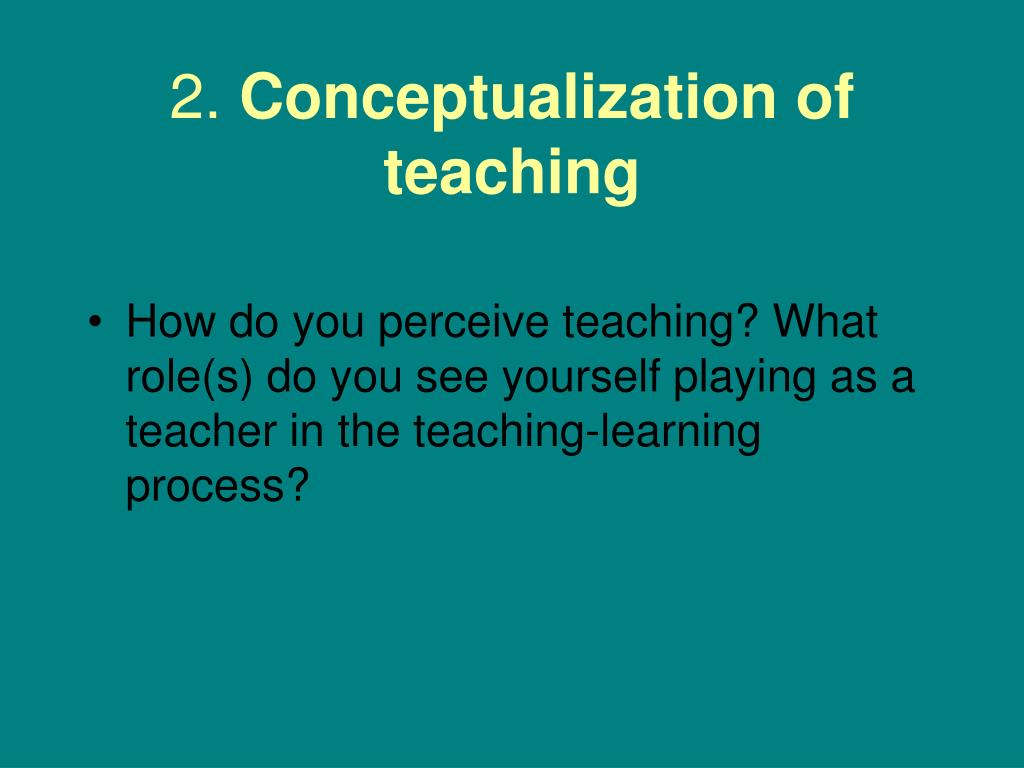 2. Conceptualization of teaching

• How do you perceive teaching? What role(s) do you see yourself playing as a teacher in the teaching-learning process?